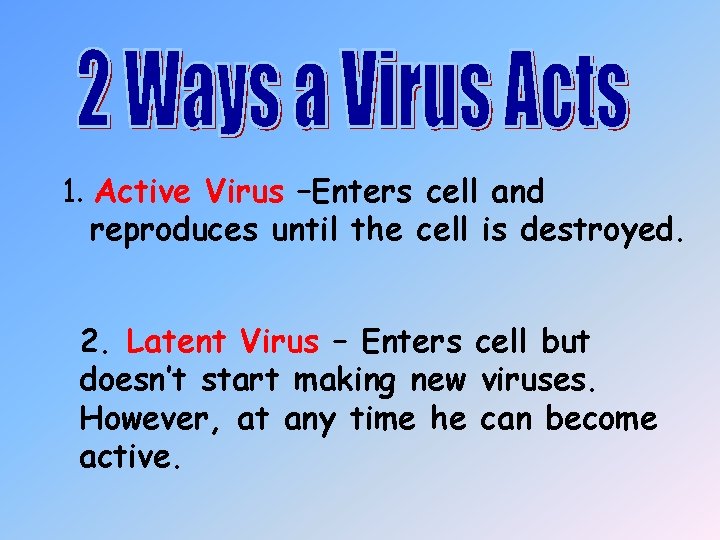 2 Ways a Virus Acts

1. Active Virus –Enters cell and reproduces until the cell is destroyed.

2. Latent Virus – Enters cell but doesn't start making new viruses. However, at any time he can become active.